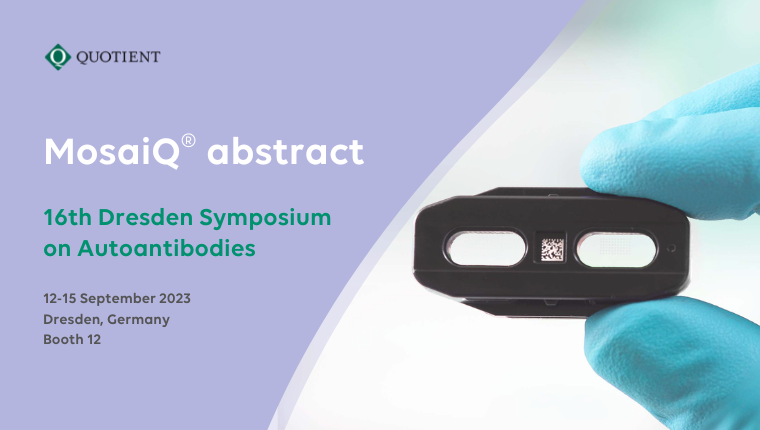 QUOTIENT

MosaiQ® abstract

16th Dresden Symposium on Autoantibodies

12-15 September 2023
Dresden, Germany
Booth 12